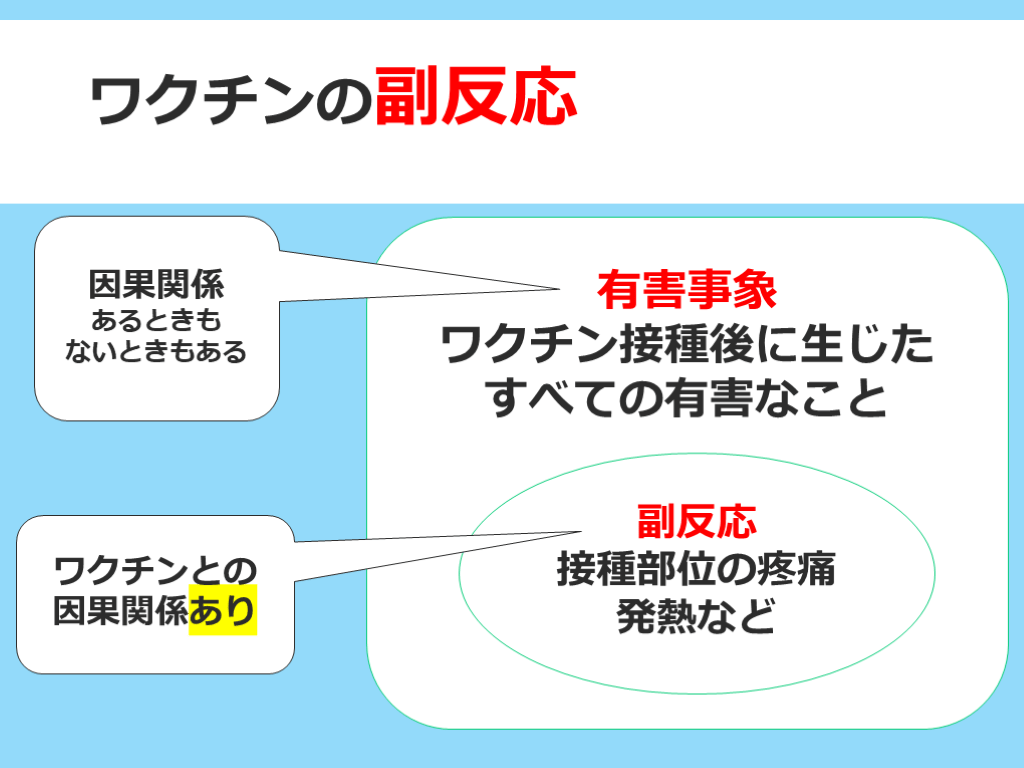 ワクチンの副反応

因果関係
あるときも
ないときもある

有害事象
ワクチン接種後に生じた
すべての有害なこと

ワクチンとの
因果関係あり

副反応
接種部位の疼痛
発熱など